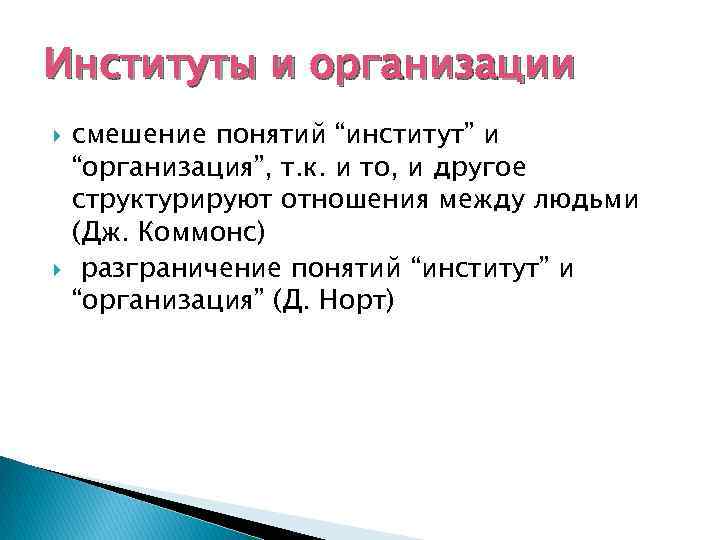 Институты и организации

смешение понятий “институт” и “организация”, т.к. и то, и другое структурируют отношения между людьми (Дж. Коммонс)

разграничение понятий “институт” и “организация” (Д. Норт)